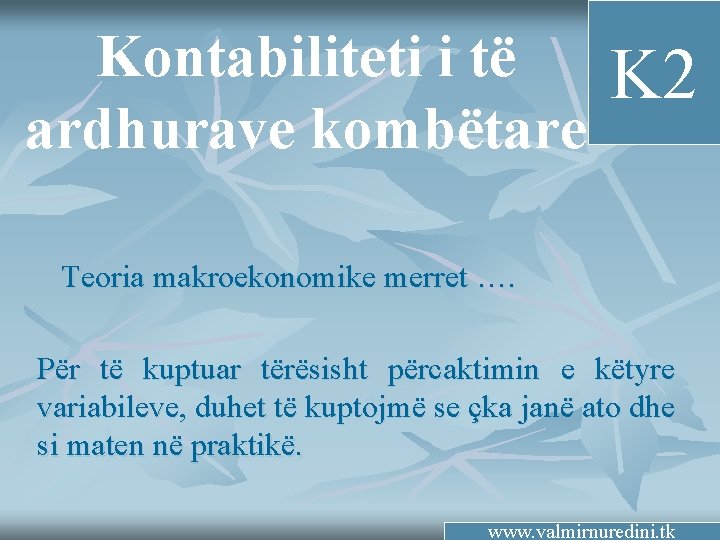 Kontabiliteti i të ardhurave kombëtare

K2

Teoria makroekonomike merret ….

Për të kuptuar tërësisht përcaktimin e këtyre variabileve, duhet të kuptojmë se çka janë ato dhe si maten në praktikë.

www.valmirnuredini.tk